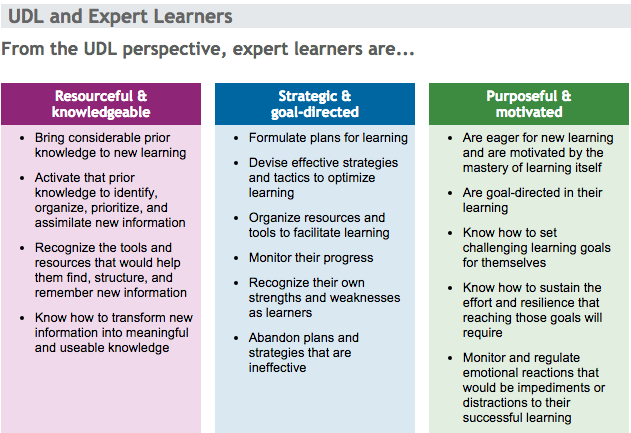 UDL and Expert Learners

From the UDL perspective, expert learners are...

Resourceful & knowledgeable

- Bring considerable prior knowledge to new learning
- Activate that prior knowledge to identify, organize, prioritize, and assimilate new information
- Recognize the tools and resources that would help them find, structure, and remember new information
- Know how to transform new information into meaningful and useable knowledge

Strategic & goal-directed

- Formulate plans for learning
- Devise effective strategies and tactics to optimize learning
- Organize resources and tools to facilitate learning
- Monitor their progress
- Recognize their own strengths and weaknesses as learners
- Abandon plans and strategies that are ineffective

Purposeful & motivated

- Are eager for new learning and are motivated by the mastery of learning itself
- Are goal-directed in their learning
- Know how to set challenging learning goals for themselves
- Know how to sustain the effort and resilience that reaching those goals will require
- Monitor and regulate emotional reactions that would be impediments or distractions to their successful learning